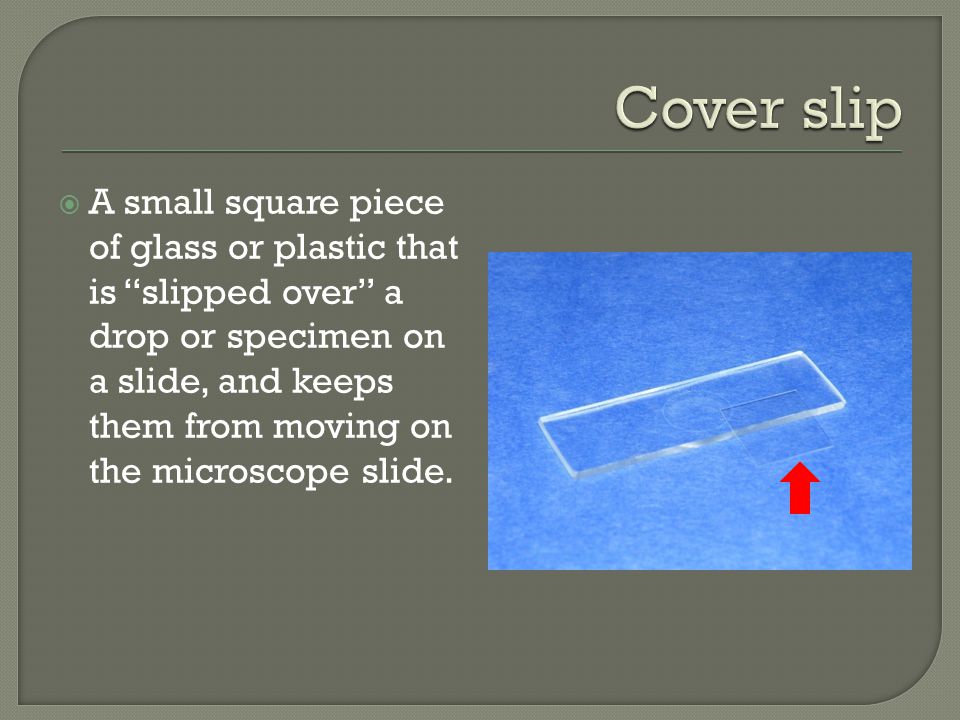 Cover slip

A small square piece of glass or plastic that is “slipped over” a drop or specimen on a slide, and keeps them from moving on the microscope slide.